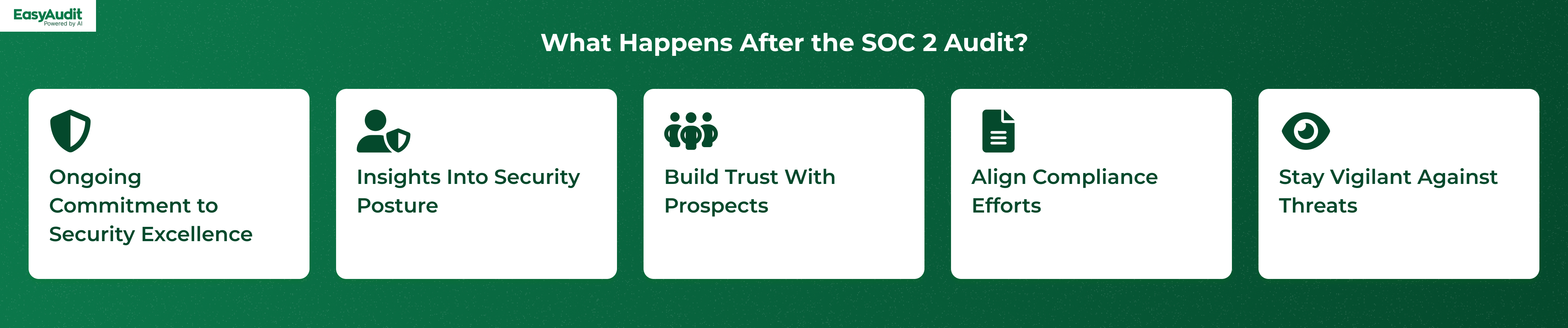 EasyAudit
Powered by AI

What Happens After the SOC 2 Audit?

Ongoing Commitment to Security Excellence

Insights Into Security Posture

Build Trust With Prospects

Align Compliance Efforts

Stay Vigilant Against Threats